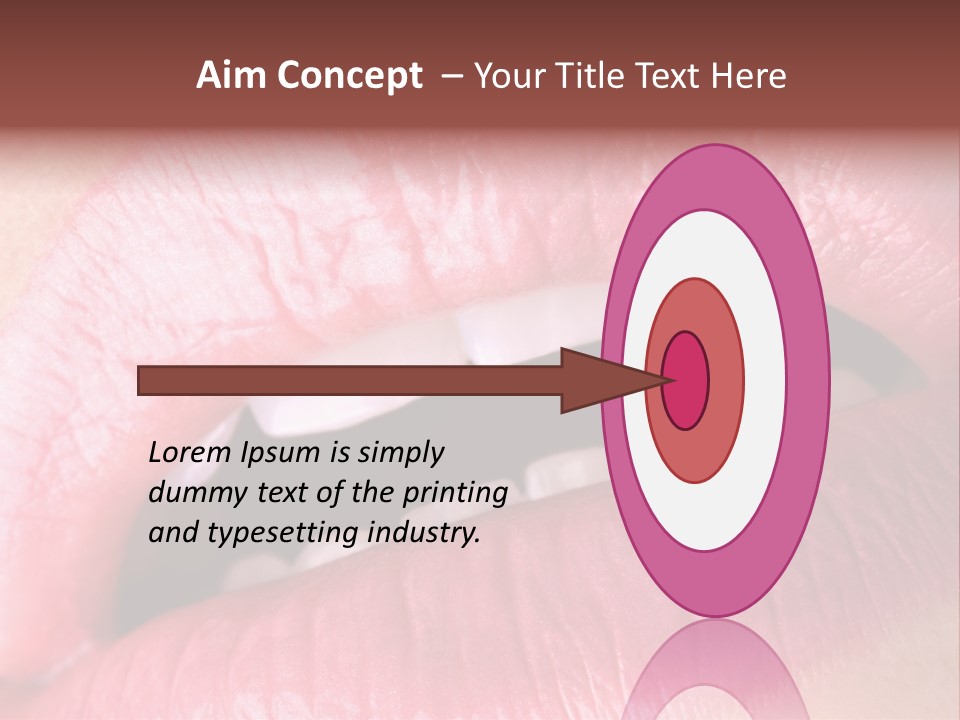 Aim Concept – Your Title Text Here

Lorem Ipsum is simply dummy text of the printing and typesetting industry.